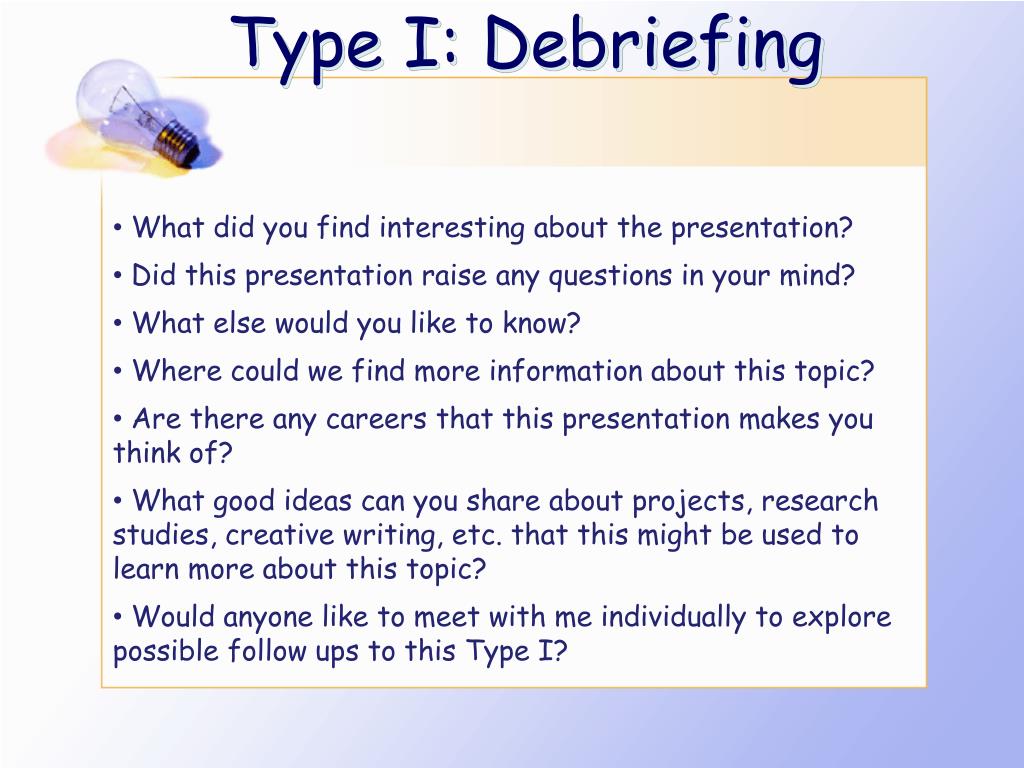 Type I: Debriefing

• What did you find interesting about the presentation?

• Did this presentation raise any questions in your mind?

• What else would you like to know?

• Where could we find more information about this topic?

• Are there any careers that this presentation makes you think of?

• What good ideas can you share about projects, research studies, creative writing, etc. that this might be used to learn more about this topic?

• Would anyone like to meet with me individually to explore possible follow ups to this Type I?